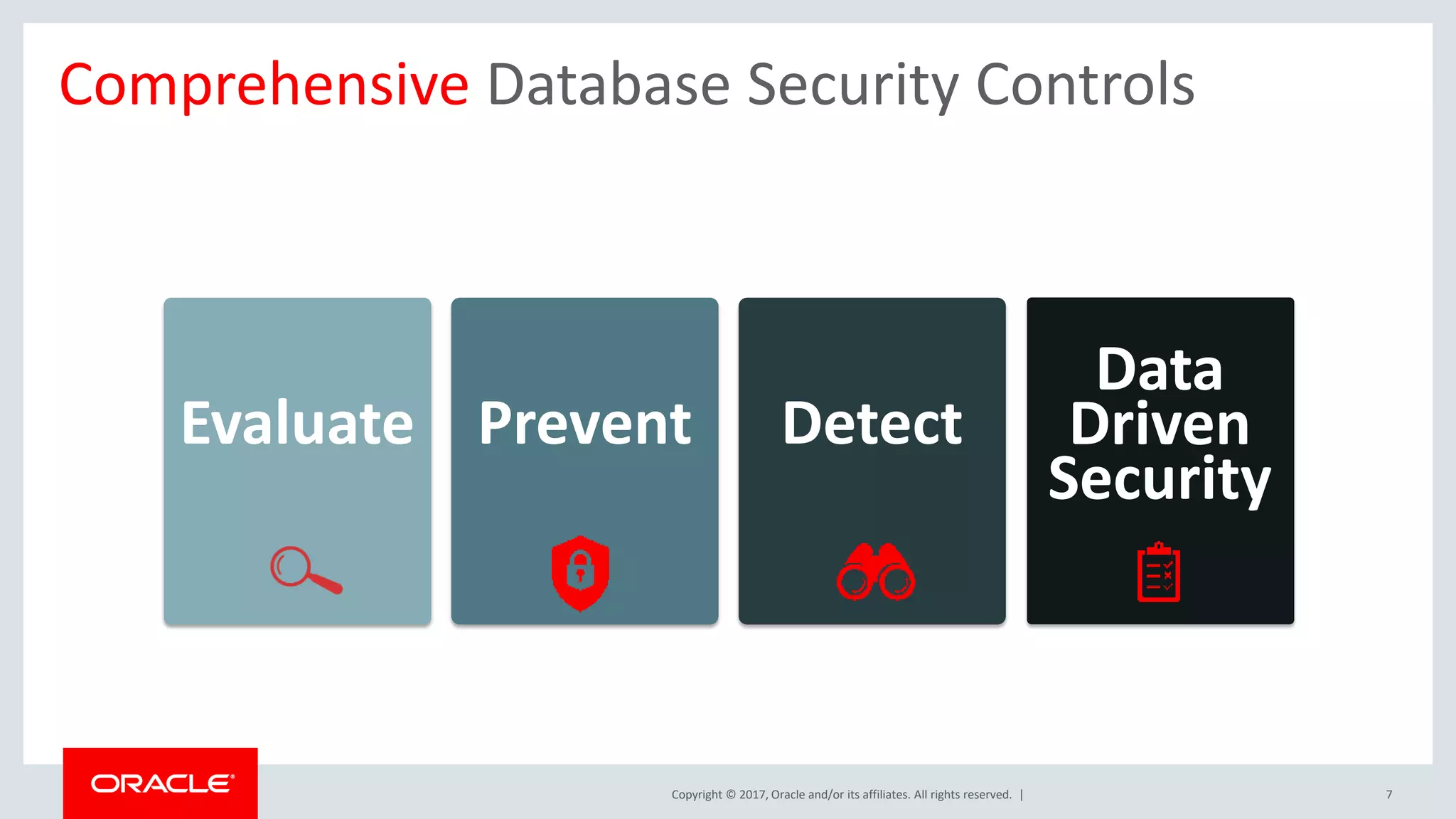 Comprehensive Database Security Controls

Evaluate

Prevent

Detect

Data Driven Security

ORACLE

Copyright © 2017, Oracle and/or its affiliates. All rights reserved. |

7